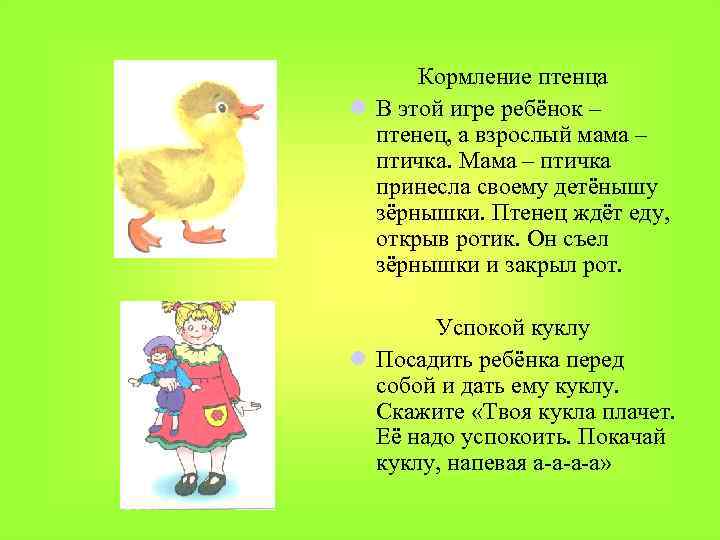 Кормление птенца

В этой игре ребёнок – птенец, а взрослый мама – птичка. Мама – птичка принесла своему детёнышу зёрнышки. Птенец ждёт еду, открыв ротик. Он съел зёрнышки и закрыл рот.

Успокой куклу

Посадить ребёнка перед собой и дать ему куклу. Скажите «Твоя кукла плачет. Её надо успокоить. Покачай куклу, напевая а-а-а-а»